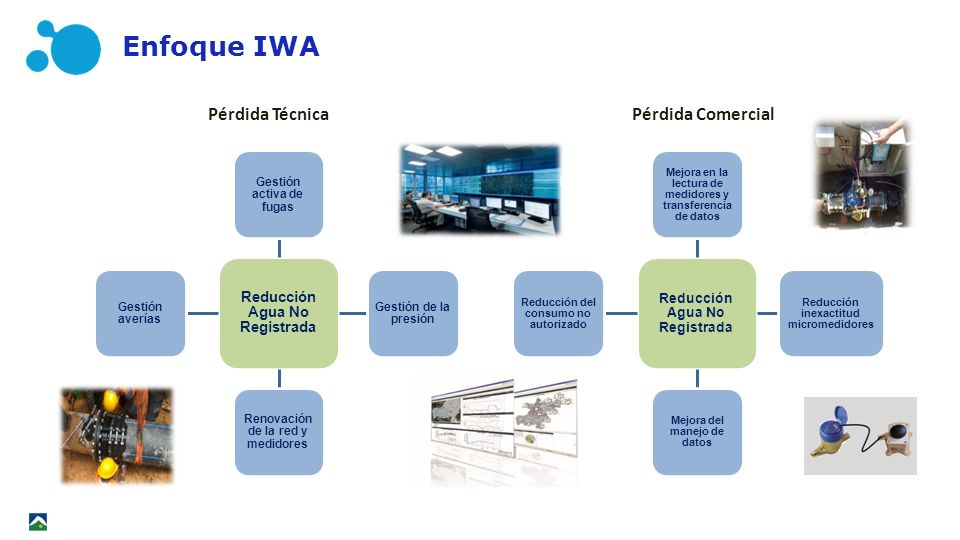 Enfoque IWA

Pérdida Técnica

Gestión activa de fugas

Gestión averías

Reducción Agua No Registrada

Gestión de la presión

Renovación de la red y medidores

Pérdida Comercial

Mejora en la lectura de medidores y transferencia de datos

Reducción del consumo no autorizado

Reducción Agua No Registrada

Reducción inexactitud micromedidores

Mejora del manejo de datos